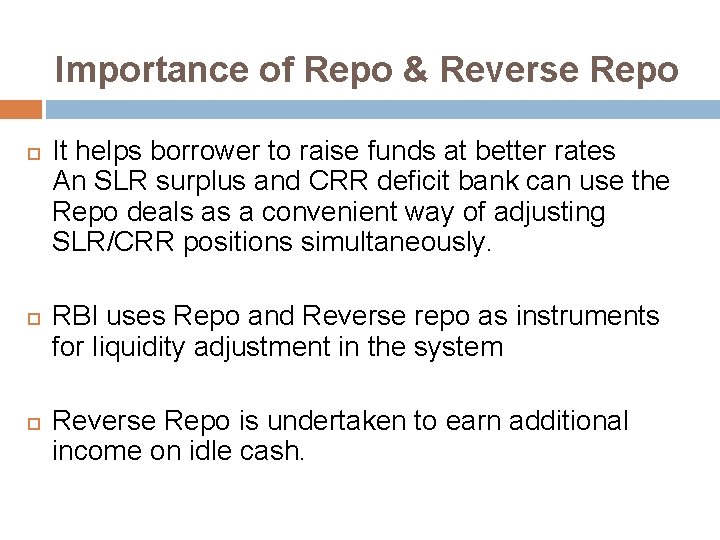 Importance of Repo & Reverse Repo

It helps borrower to raise funds at better rates
An SLR surplus and CRR deficit bank can use the Repo deals as a convenient way of adjusting SLR/CRR positions simultaneously.

RBI uses Repo and Reverse repo as instruments for liquidity adjustment in the system

Reverse Repo is undertaken to earn additional income on idle cash.